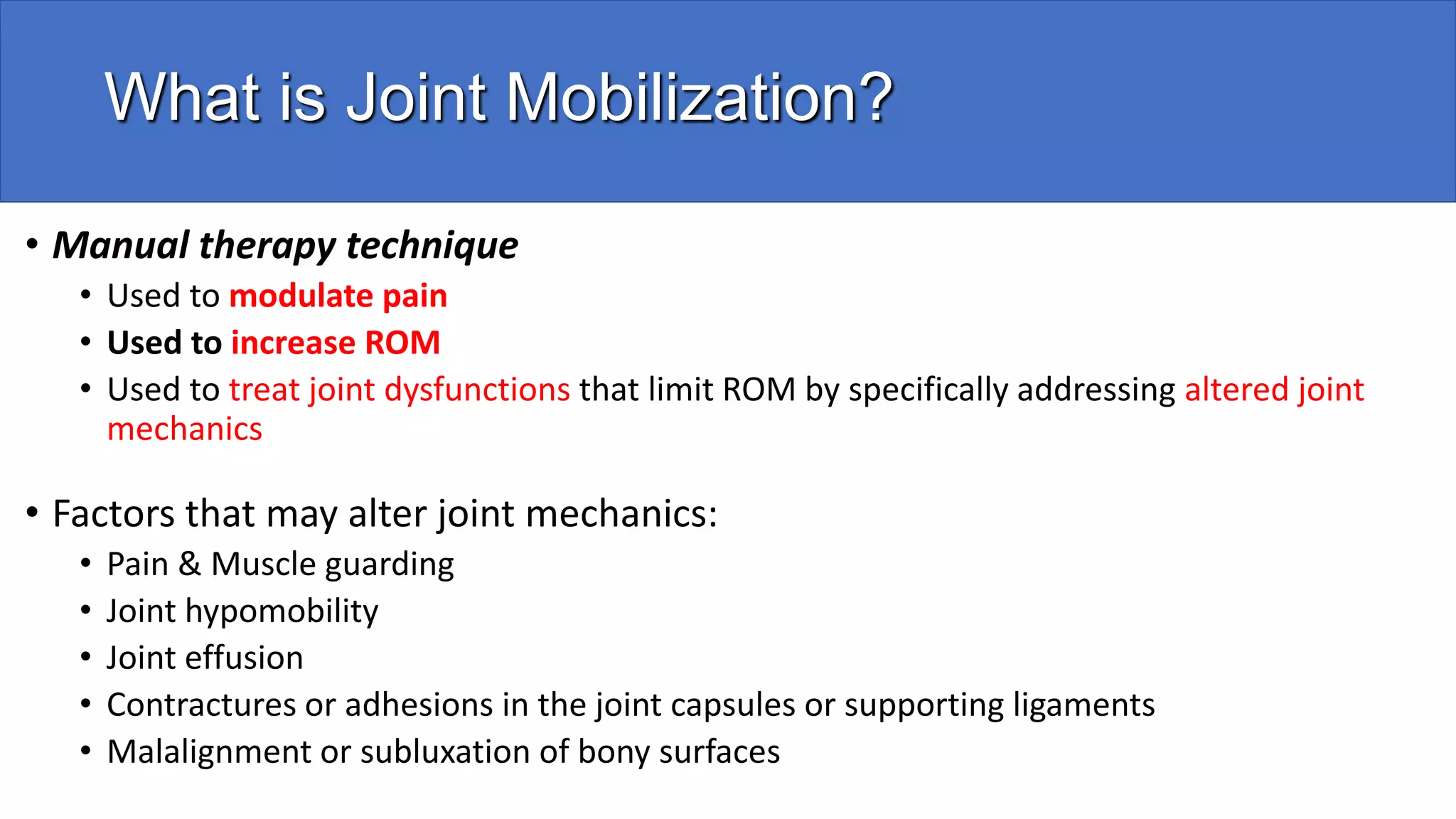 What is Joint Mobilization?

• Manual therapy technique
  • Used to modulate pain
  • Used to increase ROM
  • Used to treat joint dysfunctions that limit ROM by specifically addressing altered joint mechanics

• Factors that may alter joint mechanics:
  • Pain & Muscle guarding
  • Joint hypomobility
  • Joint effusion
  • Contractures or adhesions in the joint capsules or supporting ligaments
  • Malalignment or subluxation of bony surfaces